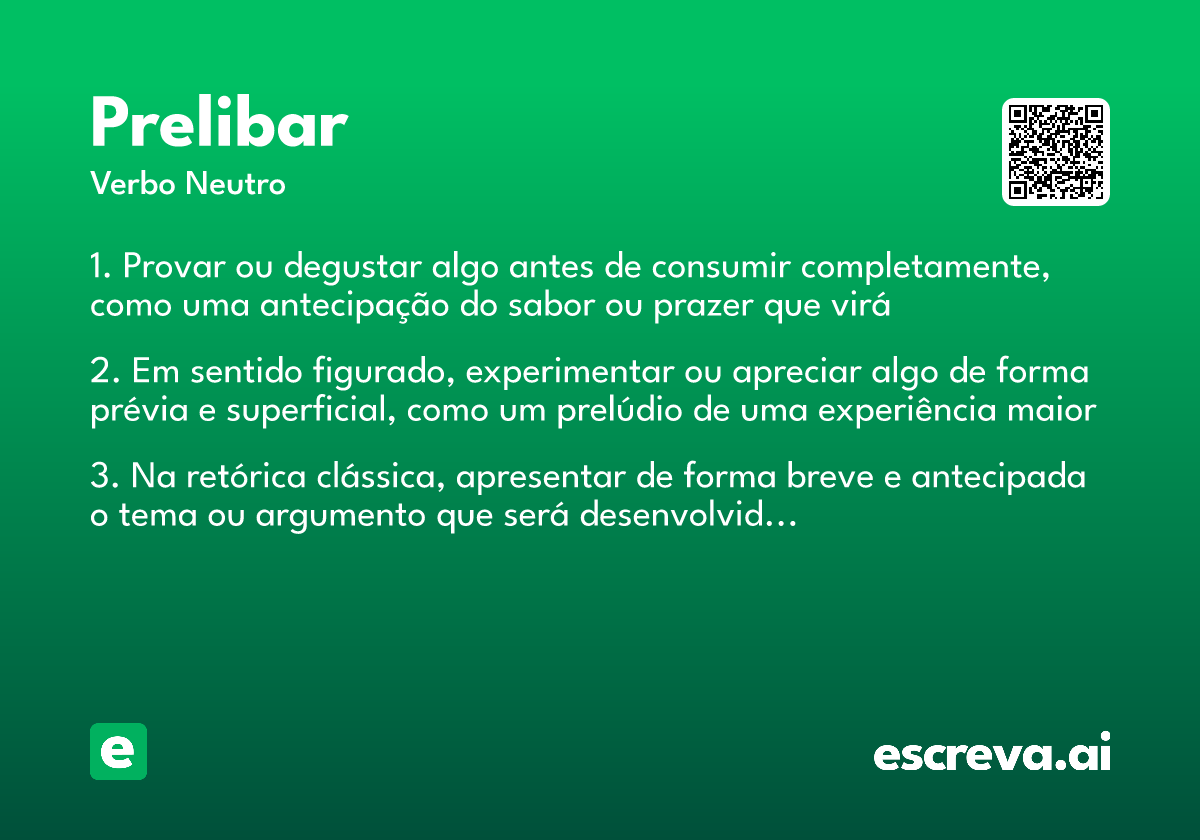 Prelibar
Verbo Neutro

1. Provar ou degustar algo antes de consumir completamente, como uma antecipação do sabor ou prazer que virá

2. Em sentido figurado, experimentar ou apreciar algo de forma prévia e superficial, como um prelúdio de uma experiência maior

3. Na retórica clássica, apresentar de forma breve e antecipada o tema ou argumento que será desenvolvid…

e

escreva.ai